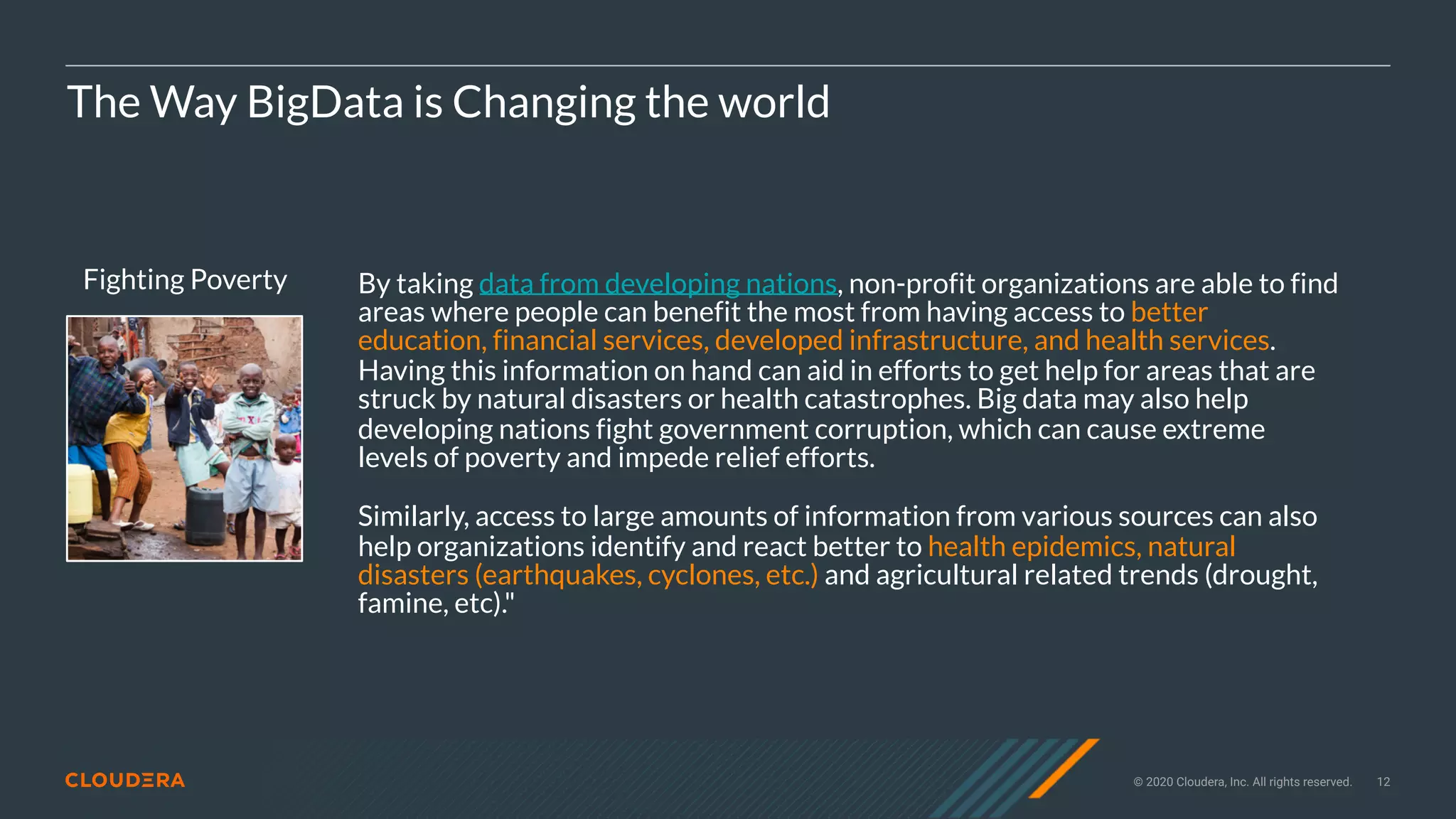 The Way BigData is Changing the world

Fighting Poverty

By taking data from developing nations, non-profit organizations are able to find areas where people can benefit the most from having access to better education, financial services, developed infrastructure, and health services. Having this information on hand can aid in efforts to get help for areas that are struck by natural disasters or health catastrophes. Big data may also help developing nations fight government corruption, which can cause extreme levels of poverty and impede relief efforts.

Similarly, access to large amounts of information from various sources can also help organizations identify and react better to health epidemics, natural disasters (earthquakes, cyclones, etc.) and agricultural related trends (drought, famine, etc)."

CLOUDERA

© 2020 Cloudera, Inc. All rights reserved. 12